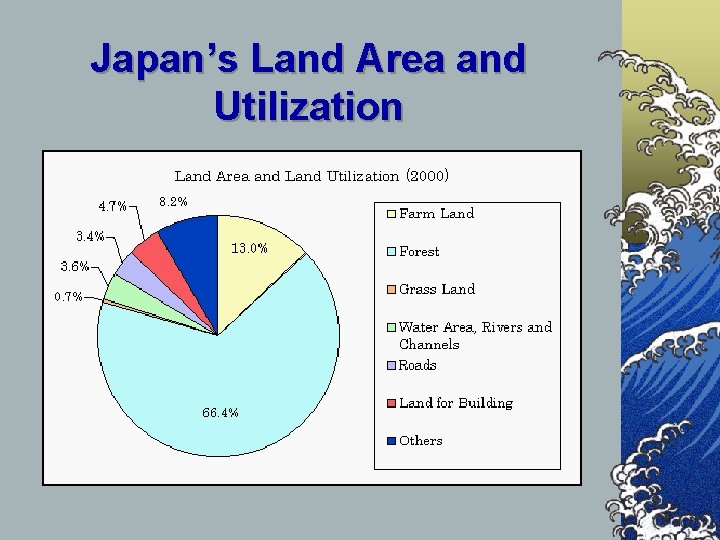 Japan's Land Area and Utilization

Land Area and Land Utilization (2000)

4.7%
8.2%
3.4%
3.6%
0.7%
13.0%
66.4%

Farm Land
Forest
Grass Land
Water Area, Rivers and Channels
Roads
Land for Building
Others